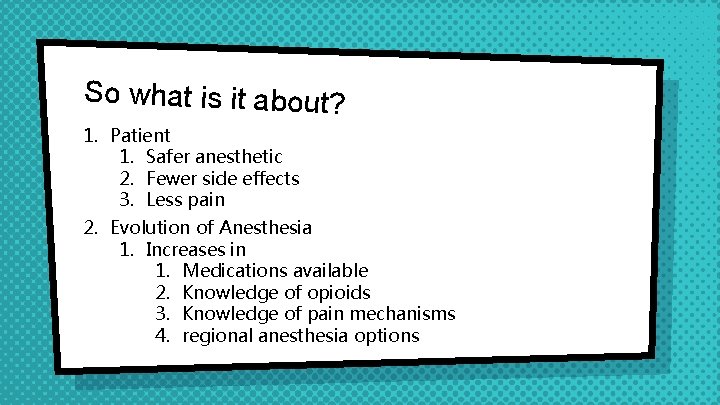 So what is it about?

1. Patient
   1. Safer anesthetic
   2. Fewer side effects
   3. Less pain
2. Evolution of Anesthesia
   1. Increases in
      1. Medications available
      2. Knowledge of opioids
      3. Knowledge of pain mechanisms
      4. regional anesthesia options